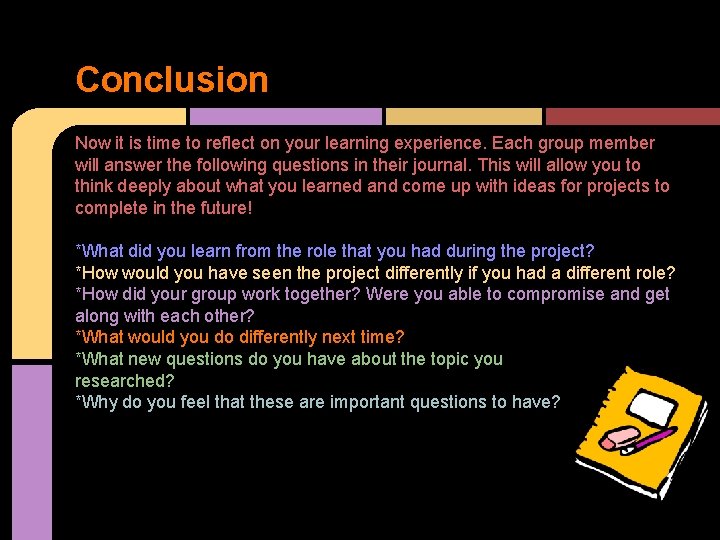 Conclusion

Now it is time to reflect on your learning experience. Each group member will answer the following questions in their journal. This will allow you to think deeply about what you learned and come up with ideas for projects to complete in the future!

*What did you learn from the role that you had during the project?
*How would you have seen the project differently if you had a different role?
*How did your group work together? Were you able to compromise and get along with each other?
*What would you do differently next time?
*What new questions do you have about the topic you researched?
*Why do you feel that these are important questions to have?